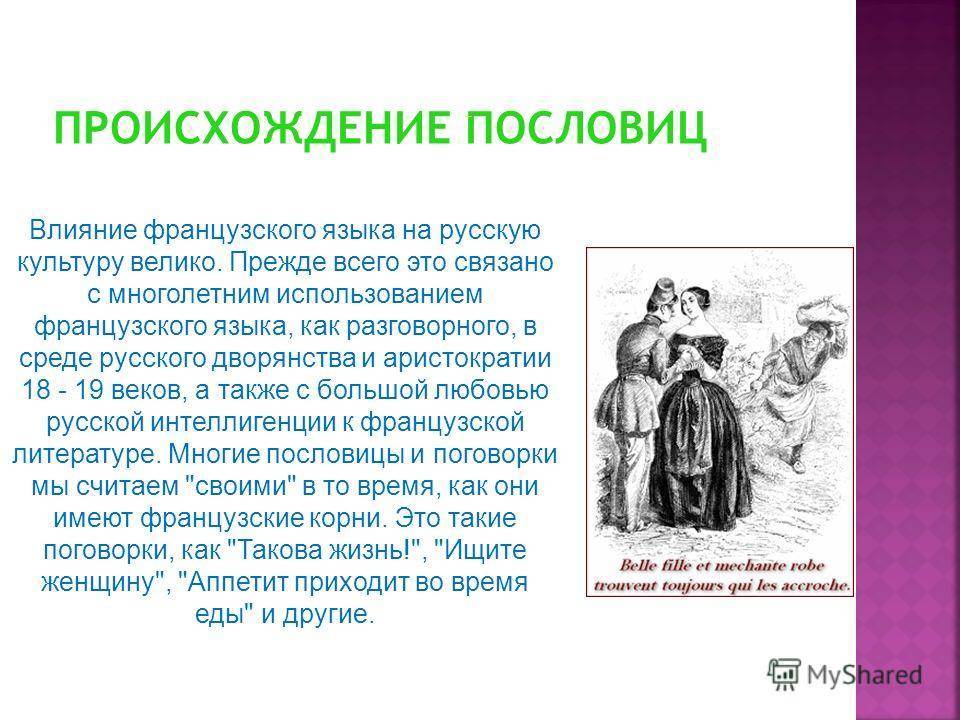 ПРОИСХОЖДЕНИЕ ПОСЛОВИЦ

Влияние французского языка на русскую культуру велико. Прежде всего это связано с многолетним использованием французского языка, как разговорного, в среде русского дворянства и аристократии 18 - 19 веков, а также с большой любовью русской интеллигенции к французской литературе. Многие пословицы и поговорки мы считаем "своими" в то время, как они имеют французские корни. Это такие поговорки, как "Такова жизнь!", "Ищите женщину", "Аппетит приходит во время еды" и другие.

Belle fille et mechante robe trouvent toujours qui les accroche.

MyShared